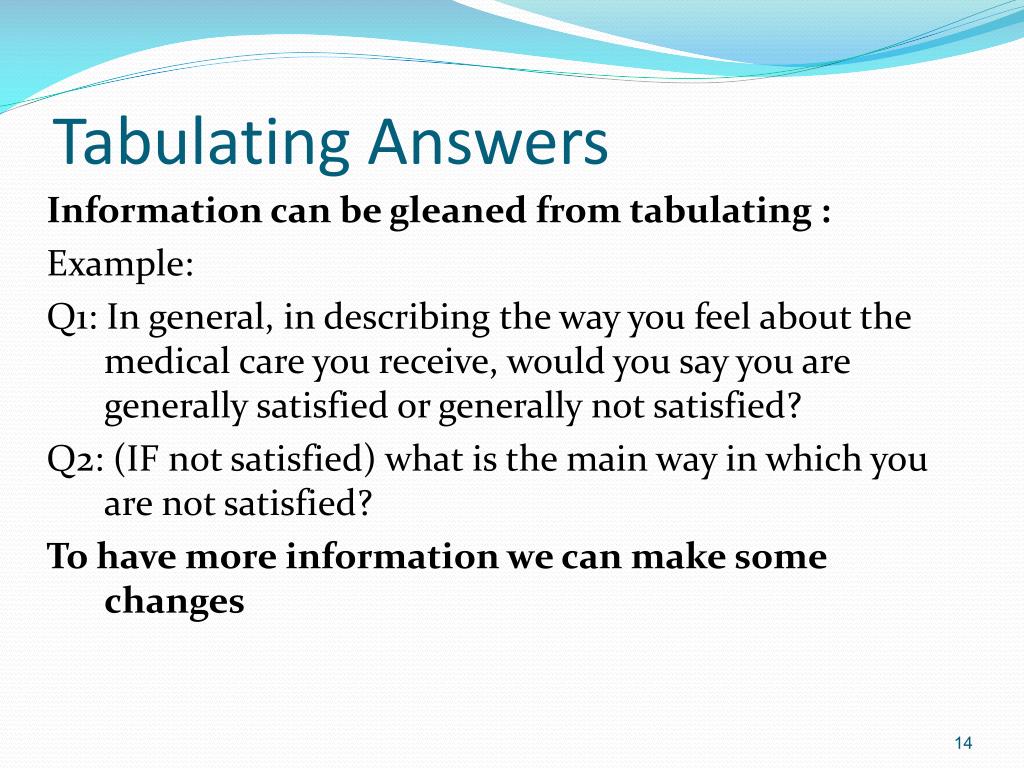 Tabulating Answers

Information can be gleaned from tabulating :

Example:

Q1: In general, in describing the way you feel about the medical care you receive, would you say you are generally satisfied or generally not satisfied?

Q2: (IF not satisfied) what is the main way in which you are not satisfied?

To have more information we can make some changes

14